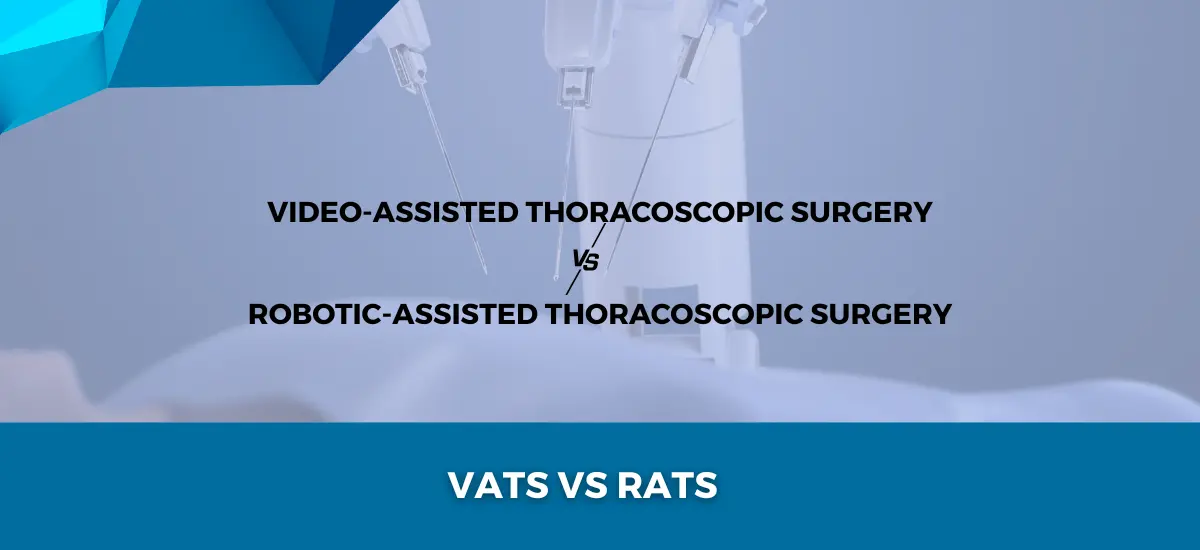 VIDEO-ASSISTED THORACOSCOPIC SURGERY

VS

ROBOTIC-ASSISTED THORACOSCOPIC SURGERY

VATS VS RATS